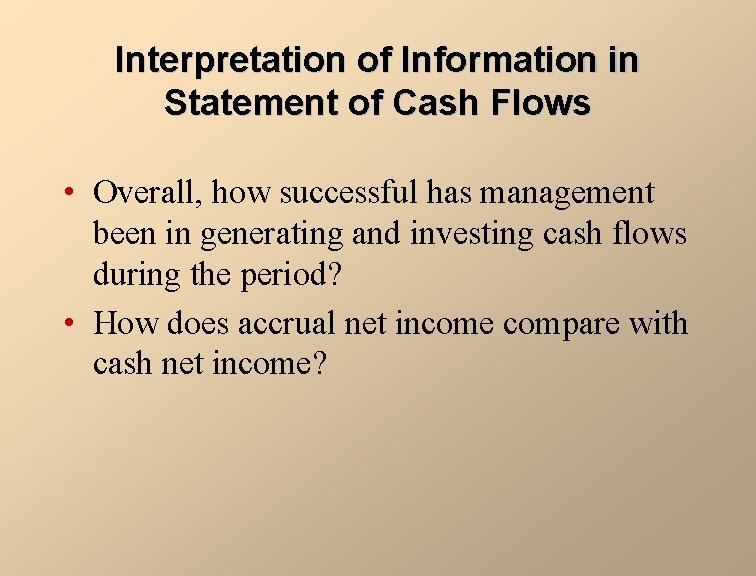 Interpretation of Information in Statement of Cash Flows

• Overall, how successful has management been in generating and investing cash flows during the period?

• How does accrual net income compare with cash net income?